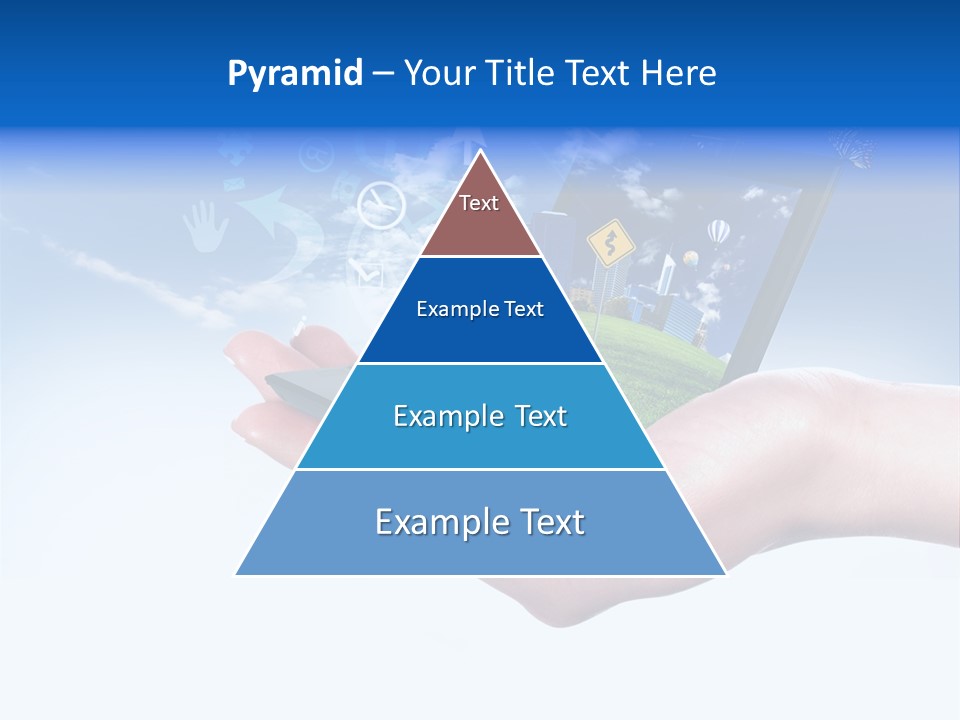 Pyramid – Your Title Text Here

Text

Example Text

Example Text

Example Text